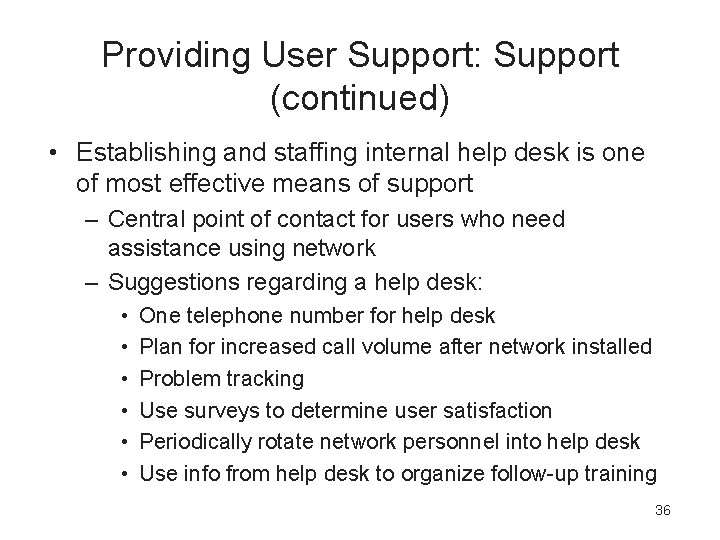 Providing User Support: Support (continued)

• Establishing and staffing internal help desk is one of most effective means of support
  – Central point of contact for users who need assistance using network
  – Suggestions regarding a help desk:
    • One telephone number for help desk
    • Plan for increased call volume after network installed
    • Problem tracking
    • Use surveys to determine user satisfaction
    • Periodically rotate network personnel into help desk
    • Use info from help desk to organize follow-up training

36